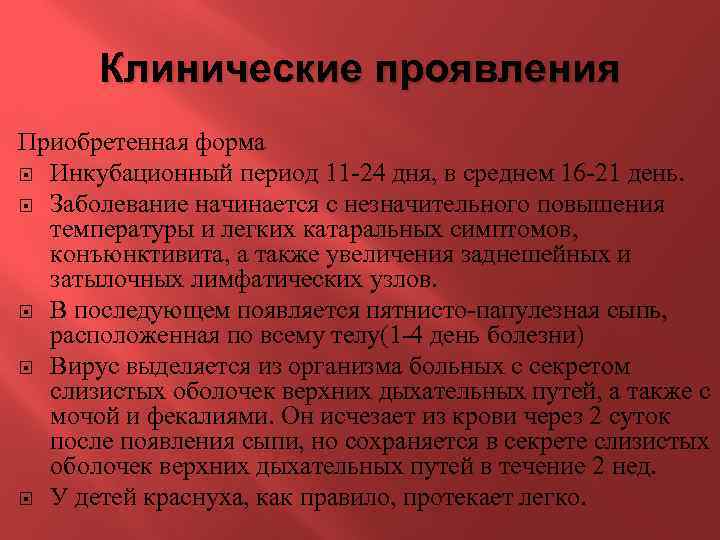 Клинические проявления

Приобретенная форма

Инкубационный период 11-24 дня, в среднем 16-21 день.

Заболевание начинается с незначительного повышения температуры и легких катаральных симптомов, конъюнктивита, а также увеличения заднешейных и затылочных лимфатических узлов.

В последующем появляется пятнисто-папулезная сыпь, расположенная по всему телу(1-4 день болезни)

Вирус выделяется из организма больных с секретом слизистых оболочек верхних дыхательных путей, а также с мочой и фекалиями. Он исчезает из крови через 2 суток после появления сыпи, но сохраняется в секрете слизистых оболочек верхних дыхательных путей в течение 2 нед.

У детей краснуха, как правило, протекает легко.